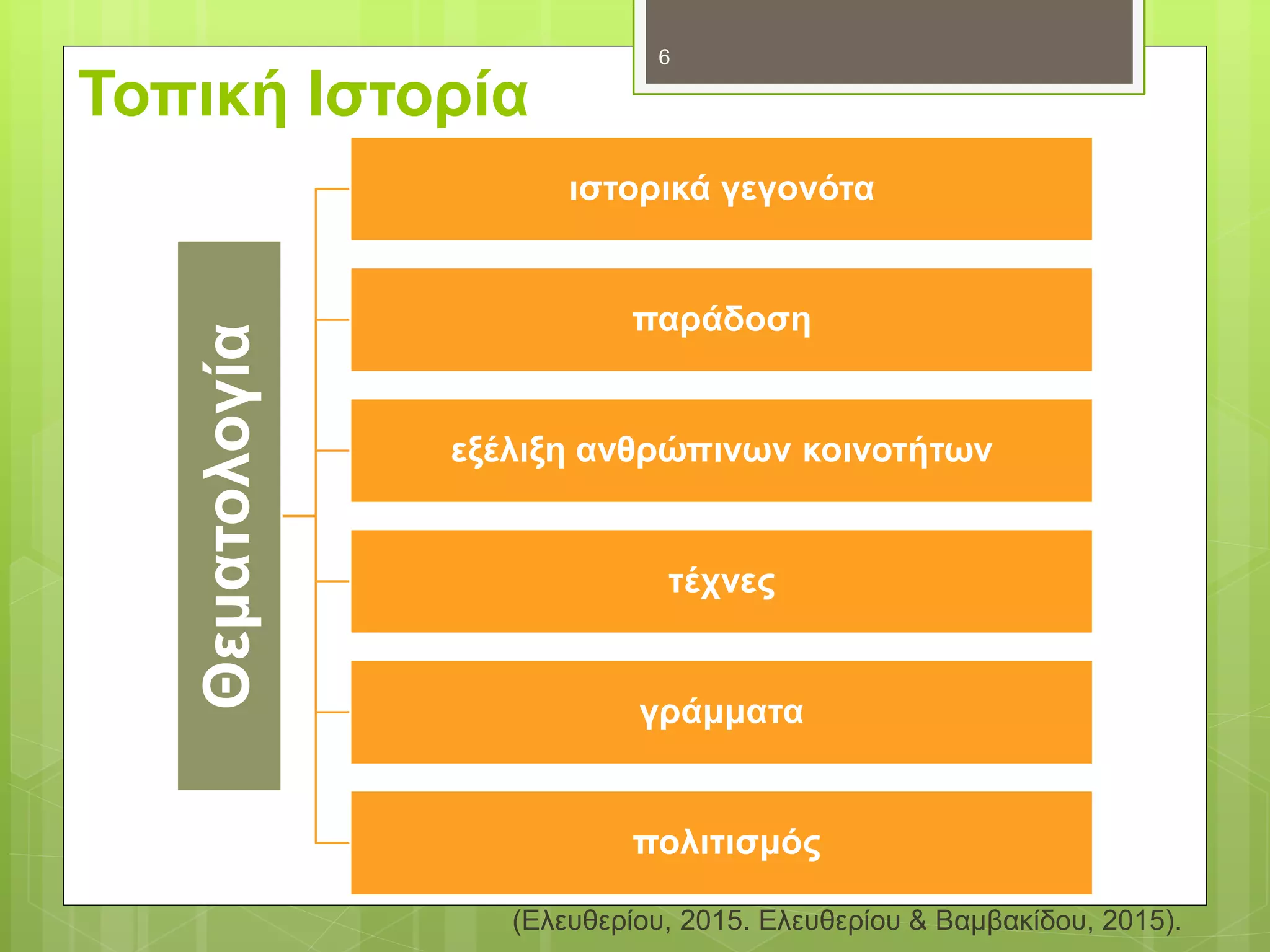 6

Τοπική Ιστορία

Θεματολογία

ιστορικά γεγονότα

παράδοση

εξέλιξη ανθρώπινων κοινοτήτων

τέχνες

γράμματα

πολιτισμός

(Ελευθερίου, 2015. Ελευθερίου & Βαμβακίδου, 2015).